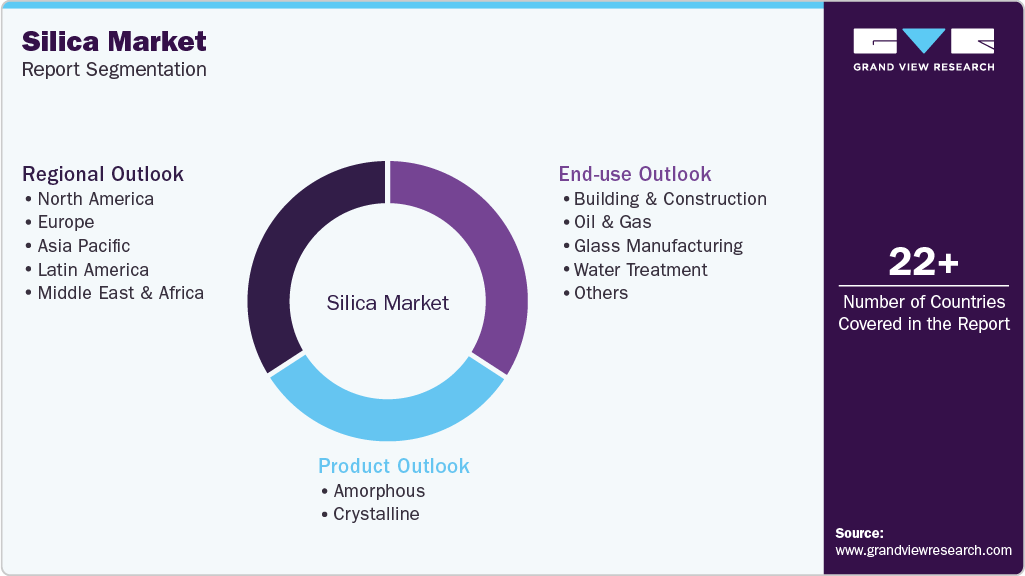 Silica Market
Report Segmentation

GRAND VIEW RESEARCH

Regional Outlook
• North America
• Europe
• Asia Pacific
• Latin America
• Middle East & Africa

Silica Market

End-use Outlook
• Building & Construction
• Oil & Gas
• Glass Manufacturing
• Water Treatment
• Others

Product Outlook
• Amorphous
• Crystalline

22+
Number of Countries Covered in the Report

Source:
www.grandviewresearch.com